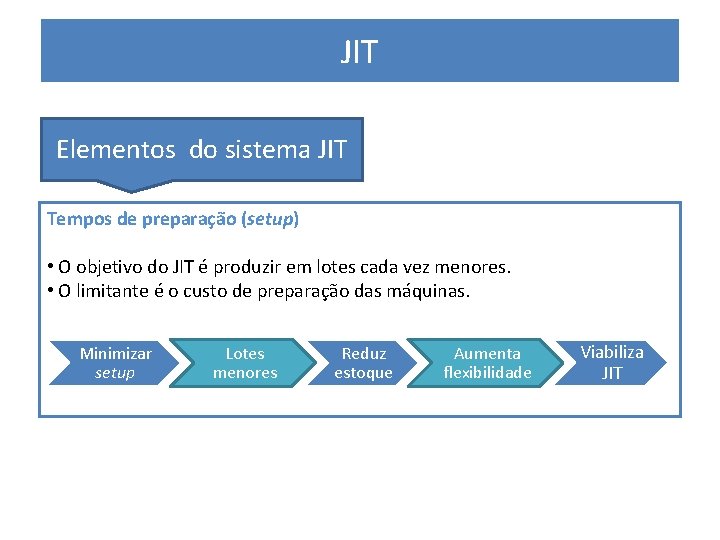 JIT

Elementos do sistema JIT

Tempos de preparação (setup)

• O objetivo do JIT é produzir em lotes cada vez menores.
• O limitante é o custo de preparação das máquinas.

Minimizar setup

Lotes menores

Reduz estoque

Aumenta flexibilidade

Viabiliza JIT